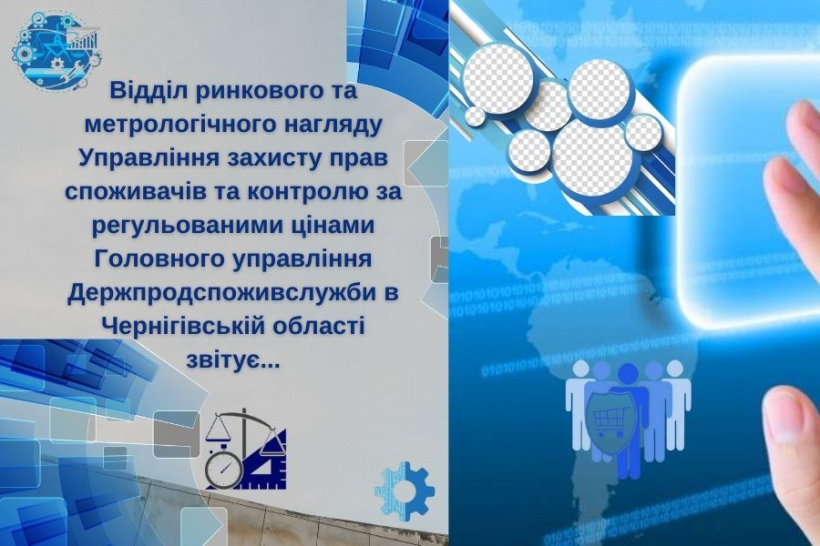 Відділ ринкового та метрологічного нагляду Управління захисту прав споживачів та контролю за регульованими цінами Головного управління Держпродспоживслужби в Чернігівській області звітує...